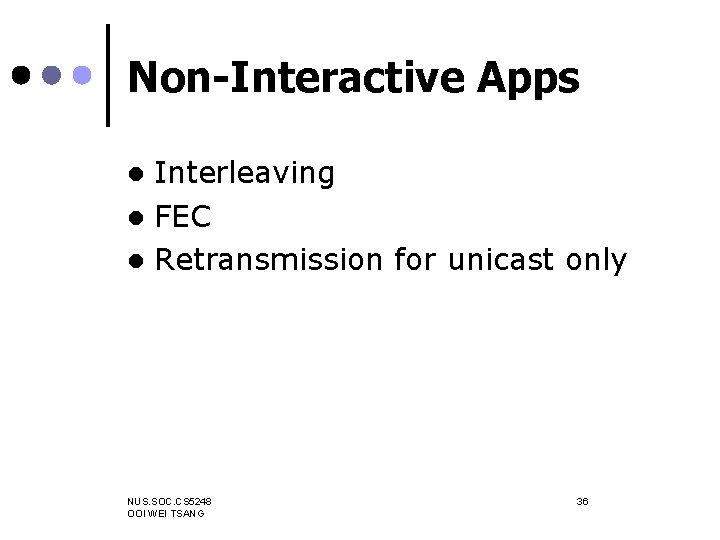 Non-Interactive Apps

- Interleaving
- FEC
- Retransmission for unicast only

NUS.SOC.CS5248
OOI WEI TSANG

36